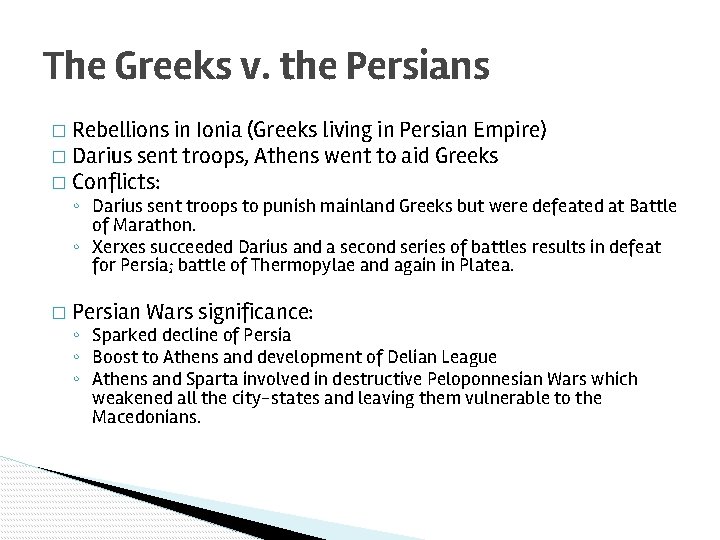 The Greeks v. the Persians

□ Rebellions in Ionia (Greeks living in Persian Empire)
□ Darius sent troops, Athens went to aid Greeks
□ Conflicts:
◦ Darius sent troops to punish mainland Greeks but were defeated at Battle of Marathon.
◦ Xerxes succeeded Darius and a second series of battles results in defeat for Persia; battle of Thermopylae and again in Platea.

□ Persian Wars significance:
◦ Sparked decline of Persia
◦ Boost to Athens and development of Delian League
◦ Athens and Sparta involved in destructive Peloponnesian Wars which weakened all the city-states and leaving them vulnerable to the Macedonians.